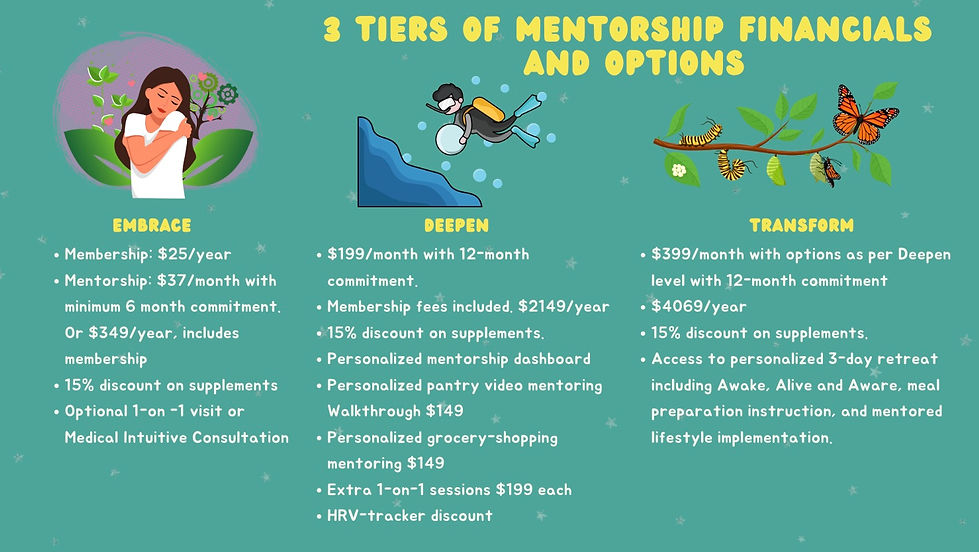 3 TIERS OF MENTORSHIP FINANCIALS AND OPTIONS

EMBRACE

• Membership: $25/year
• Mentorship: $37/month with minimum 6 month commitment. Or $349/year, includes membership
• 15% discount on supplements
• Optional 1-on -1 visit or Medical Intuitive Consultation

DEEPEN

• $199/month with 12-month commitment.
• Membership fees included. $2149/year
• 15% discount on supplements.
• Personalized mentorship dashboard
• Personalized pantry video mentoring Walkthrough $149
• Personalized grocery-shopping mentoring $149
• Extra 1-on-1 sessions $199 each
• HRV-tracker discount

TRANSFORM

• $399/month with options as per Deepen level with 12-month commitment
• $4069/year
• 15% discount on supplements.
• Access to personalized 3-day retreat including Awake, Alive and Aware, meal preparation instruction, and mentored lifestyle implementation.